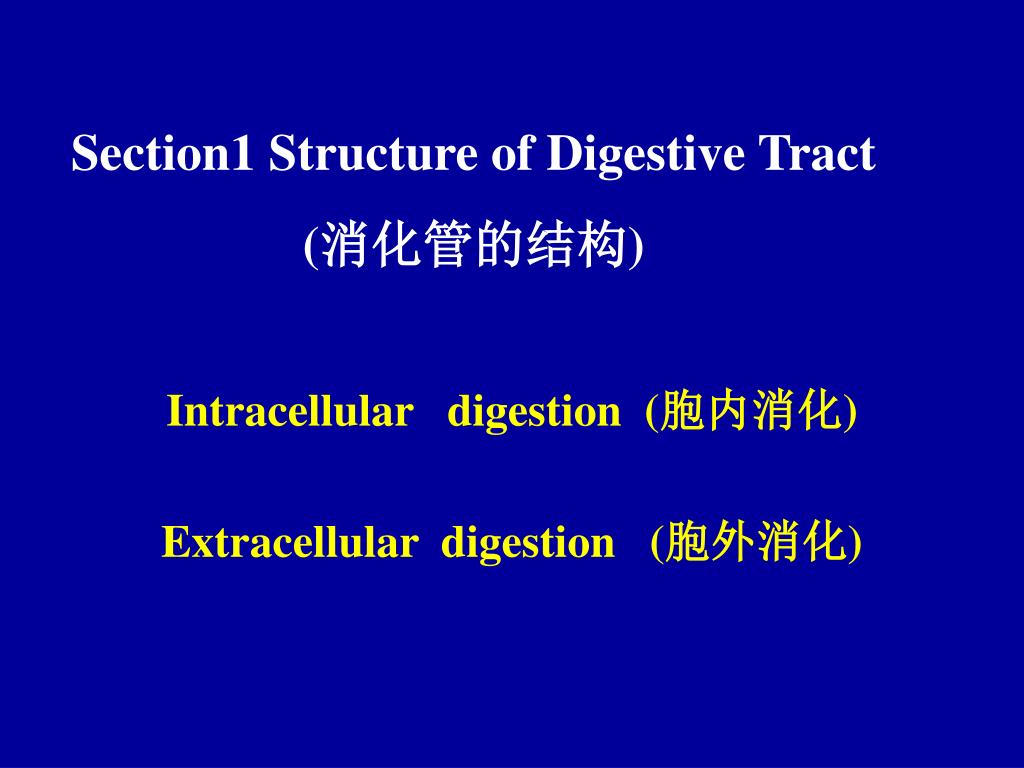 Section1 Structure of Digestive Tract
(消化管的结构)

Intracellular digestion (胞内消化)

Extracellular digestion (胞外消化)